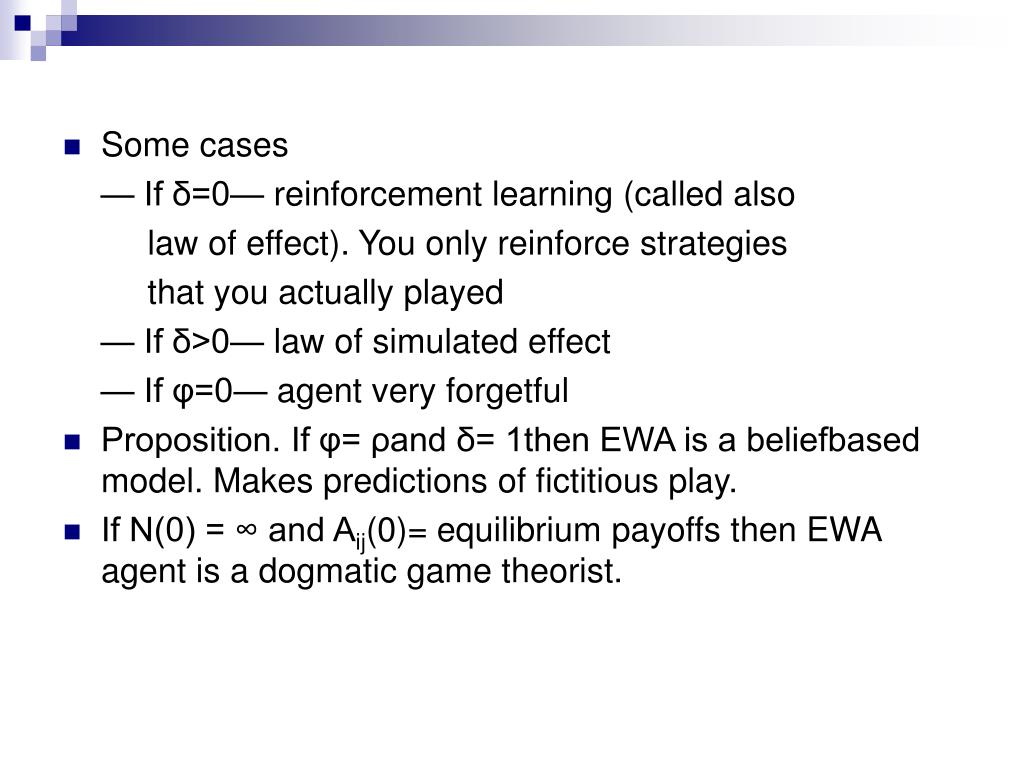 Some cases

— If δ=0— reinforcement learning (called also law of effect). You only reinforce strategies that you actually played

— If δ>0— law of simulated effect

— If φ=0— agent very forgetful

Proposition. If φ= ρand δ= 1then EWA is a beliefbased model. Makes predictions of fictitious play.

If N(0) = ∞ and $A_{ij}(0)$= equilibrium payoffs then EWA agent is a dogmatic game theorist.